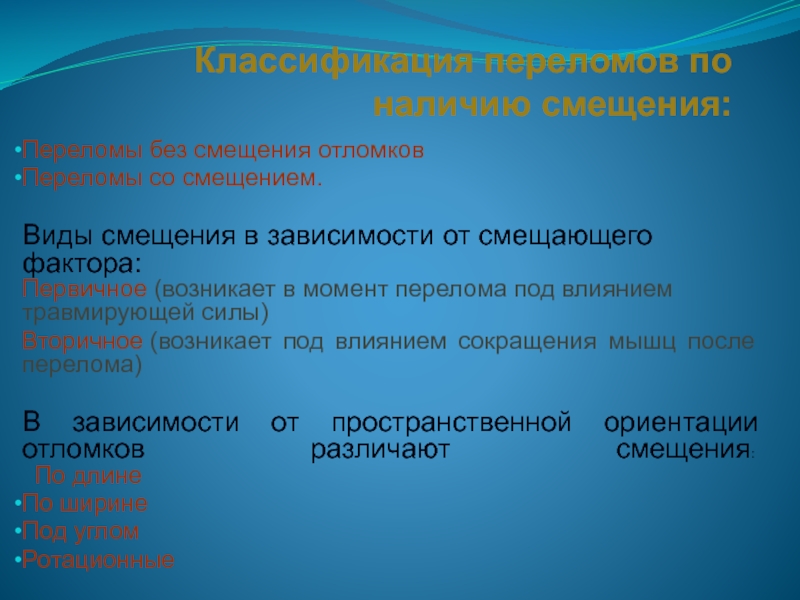 Классификация переломов по наличию смещения:

•Переломы без смещения отломков
•Переломы со смещением.

Виды смещения в зависимости от смещающего фактора:
Первичное (возникает в момент перелома под влиянием травмирующей силы)
Вторичное (возникает под влиянием сокращения мышц после перелома)

В зависимости от пространственной ориентации отломков различают смещения:
По длине
•По ширине
•Под углом
•Ротационные